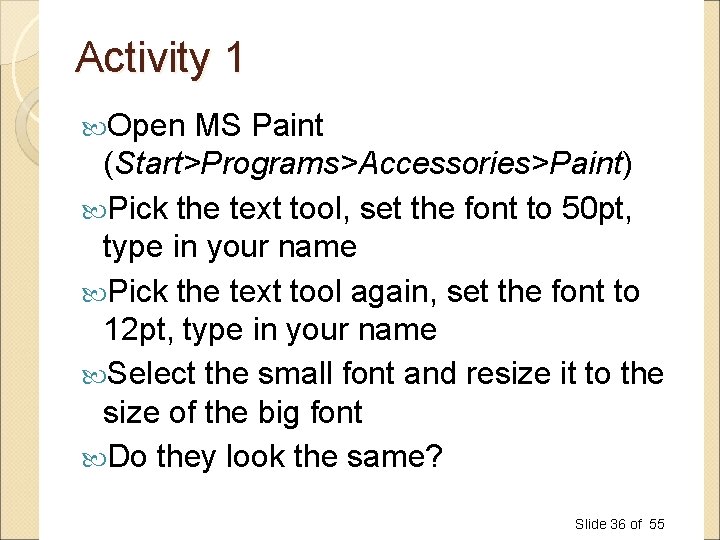 Activity 1

Open MS Paint (Start>Programs>Accessories>Paint)

Pick the text tool, set the font to 50pt, type in your name

Pick the text tool again, set the font to 12pt, type in your name

Select the small font and resize it to the size of the big font

Do they look the same?

Slide 36 of 55